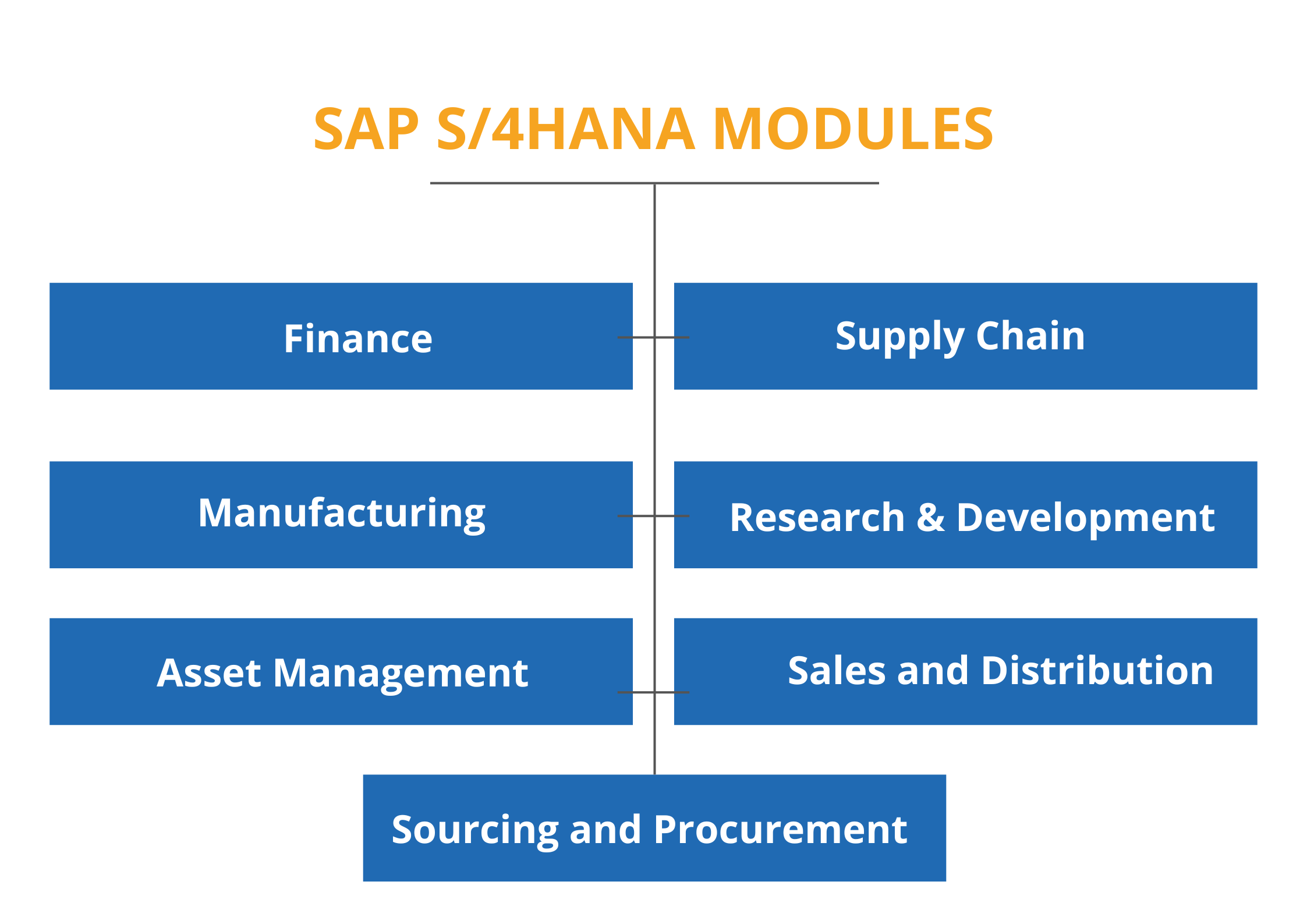 SAP S/4HANA MODULES

Finance

Supply Chain

Manufacturing

Research & Development

Asset Management

Sales and Distribution

Sourcing and Procurement